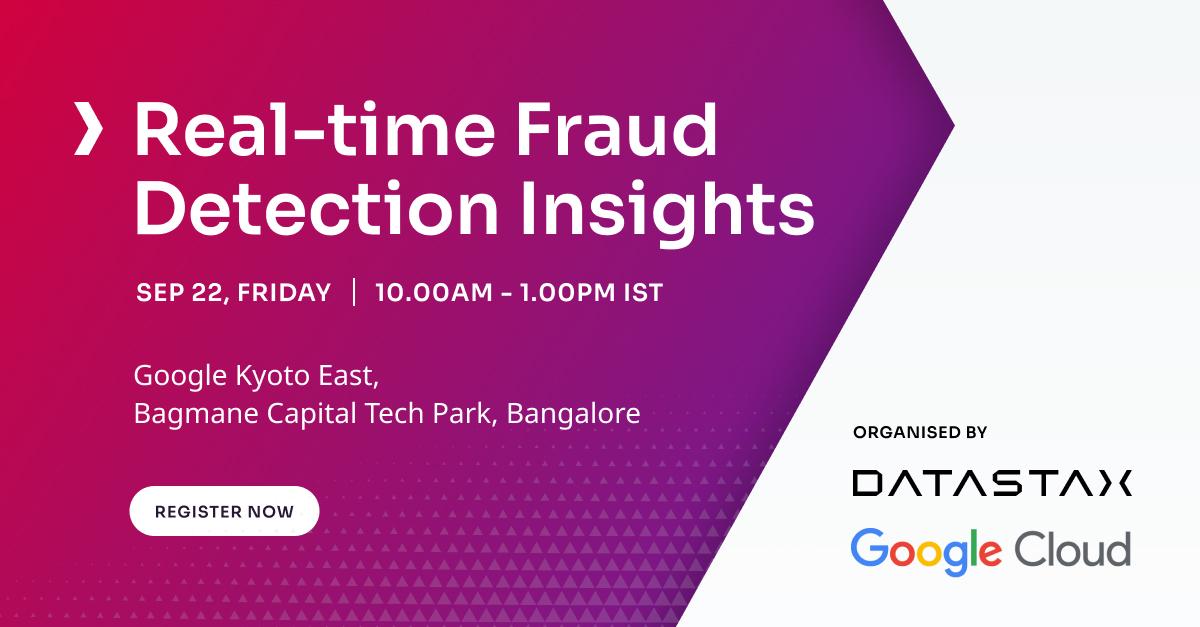 Real-time Fraud Detection Insights

SEP 22, FRIDAY | 10.00AM - 1.00PM IST

Google Kyoto East, Bagmane Capital Tech Park, Bangalore

REGISTER NOW

ORGANISED BY

DATASTAX

Google Cloud